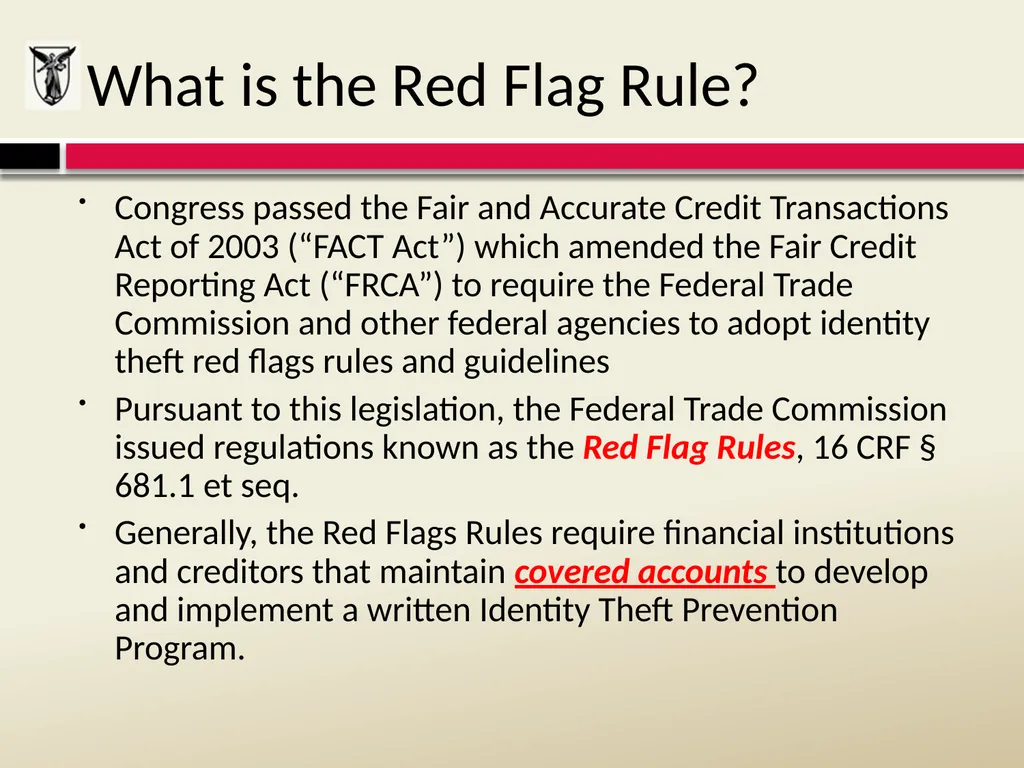 What is the Red Flag Rule?

• Congress passed the Fair and Accurate Credit Transactions Act of 2003 (“FACT Act”) which amended the Fair Credit Reporting Act (“FRCA”) to require the Federal Trade Commission and other federal agencies to adopt identity theft red flags rules and guidelines

• Pursuant to this legislation, the Federal Trade Commission issued regulations known as the Red Flag Rules, 16 CRF § 681.1 et seq.

• Generally, the Red Flags Rules require financial institutions and creditors that maintain covered accounts to develop and implement a written Identity Theft Prevention Program.